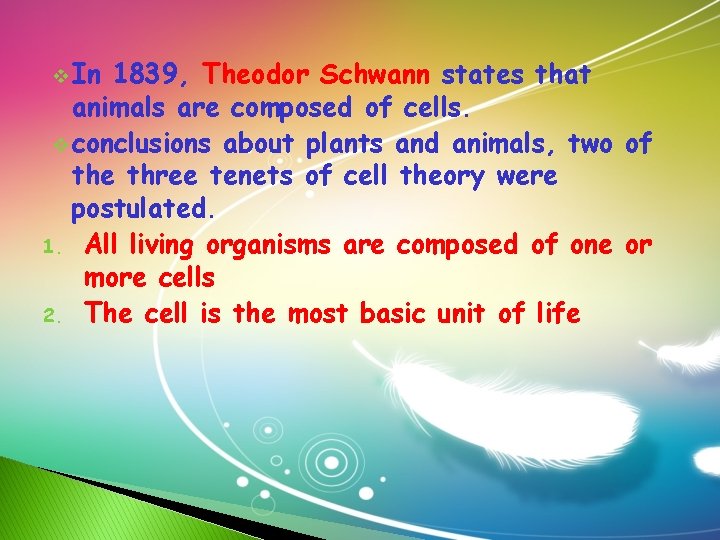 ❖ In 1839, Theodor Schwann states that animals are composed of cells.

❖ conclusions about plants and animals, two of the three tenets of cell theory were postulated.

1. All living organisms are composed of one or more cells
2. The cell is the most basic unit of life